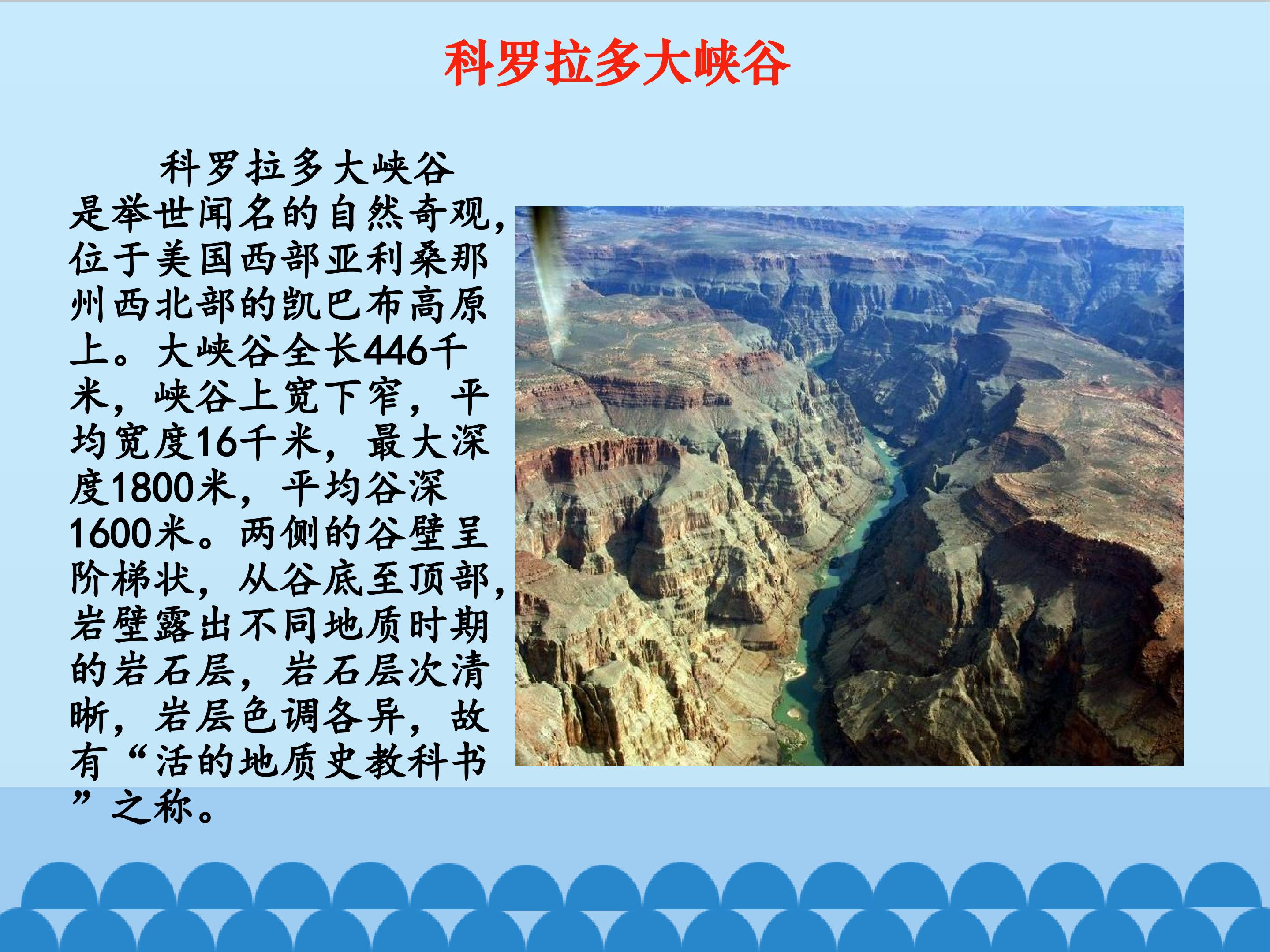 科罗拉多大峡谷

科罗拉多大峡谷是举世闻名的自然奇观，位于美国西部亚利桑那州西北部的凯巴布高原上。大峡谷全长446千米，峡谷上宽下窄，平均宽度16千米，最大深度1800米，平均谷深1600米。两侧的谷壁呈阶梯状，从谷底至顶部，岩壁露出不同地质时期的岩石层，岩石层次清晰，岩层色调各异，故有“活的地质史教科书”之称。